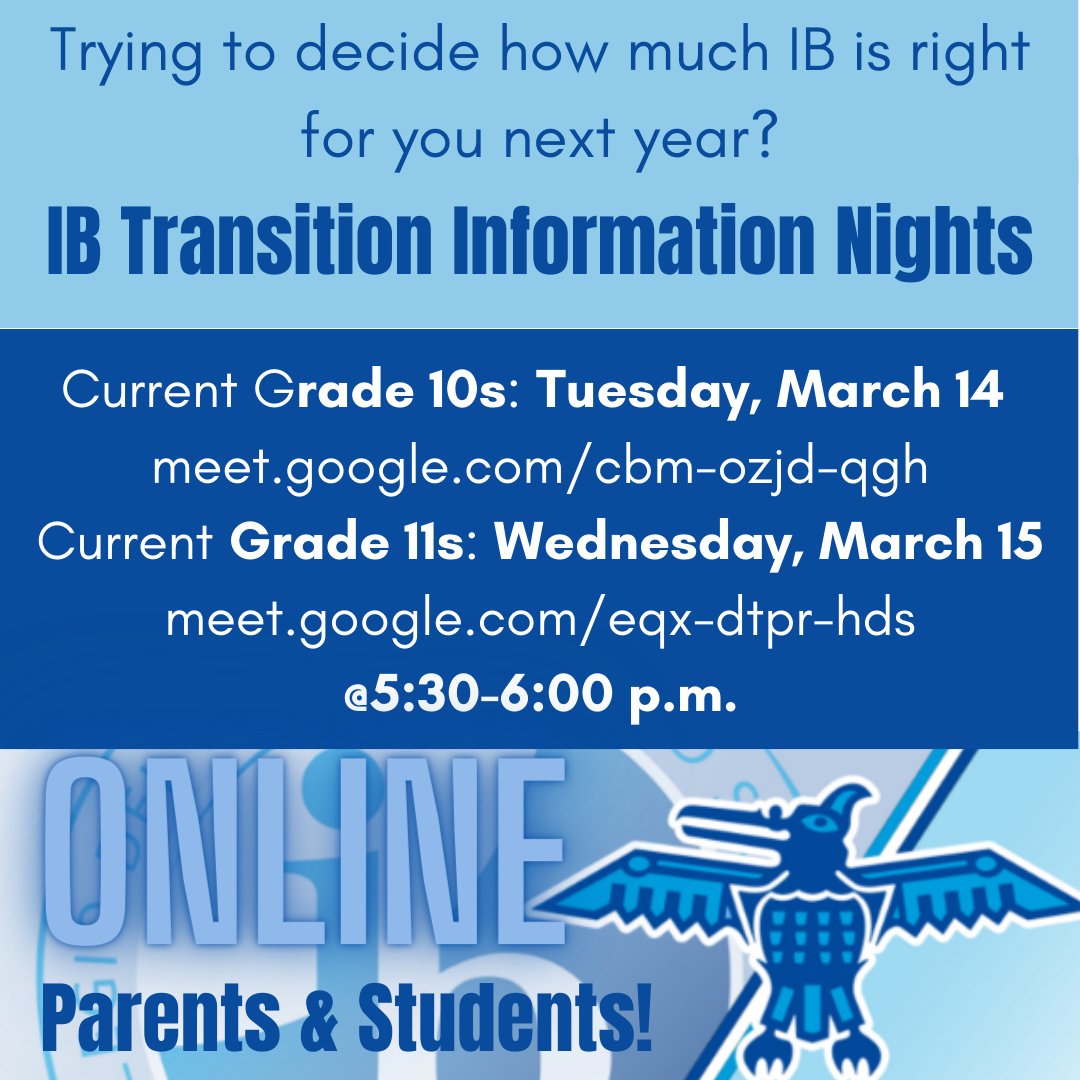 Trying to decide how much IB is right for you next year?

IB Transition Information Nights

Current Grade 10s: Tuesday, March 14
meet.google.com/cbm-ozjd-qgh
Current Grade 11s: Wednesday, March 15
meet.google.com/eqx-dtpr-hds
@5:30-6:00 p.m.

ONLINE

Parents & Students!